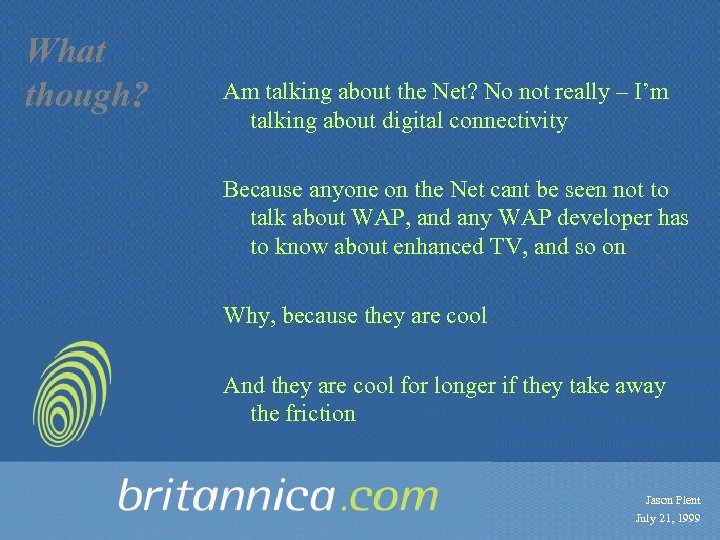 What though?

Am talking about the Net? No not really – I'm talking about digital connectivity

Because anyone on the Net cant be seen not to talk about WAP, and any WAP developer has to know about enhanced TV, and so on

Why, because they are cool

And they are cool for longer if they take away the friction

britannica.com

Jason Plent
July 21, 1999